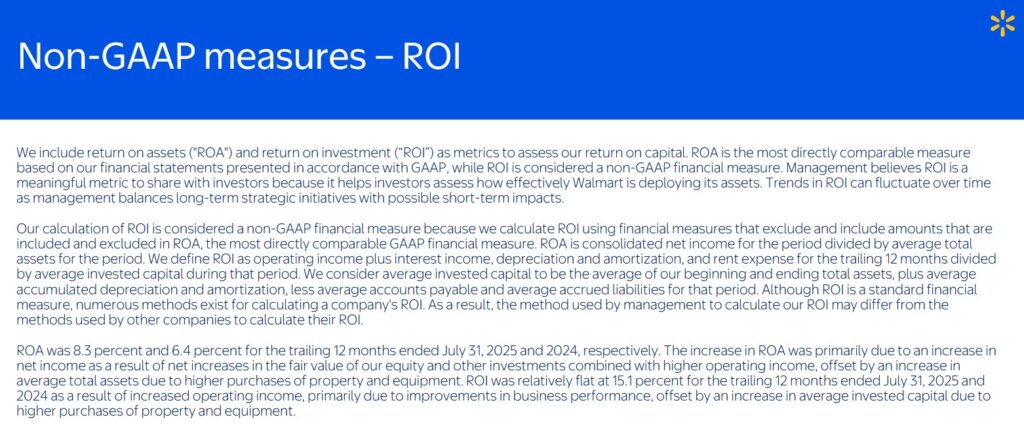 Non-GAAP measures – ROI

We include return on assets ("ROA") and return on investment ("ROI") as metrics to assess our return on capital. ROA is the most directly comparable measure based on our financial statements presented in accordance with GAAP, while ROI is considered a non-GAAP financial measure. Management believes ROI is a meaningful metric to share with investors because it helps investors assess how effectively Walmart is deploying its assets. Trends in ROI can fluctuate over time as management balances long-term strategic initiatives with possible short-term impacts.

Our calculation of ROI is considered a non-GAAP financial measure because we calculate ROI using financial measures that exclude and include amounts that are included and excluded in ROA, the most directly comparable GAAP financial measure. ROA is consolidated net income for the period divided by average total assets for the period. We define ROI as operating income plus interest income, depreciation and amortization, and rent expense for the trailing 12 months divided by average invested capital during that period. We consider average invested capital to be the average of our beginning and ending total assets, plus average accumulated depreciation and amortization, less average accounts payable and average accrued liabilities for that period. Although ROI is a standard financial measure, numerous methods exist for calculating a company's ROI. As a result, the method used by management to calculate our ROI may differ from the methods used by other companies to calculate their ROI.

ROA was 8.3 percent and 6.4 percent for the trailing 12 months ended July 31, 2025 and 2024, respectively. The increase in ROA was primarily due to an increase in net income as a result of net increases in the fair value of our equity and other investments combined with higher operating income, offset by an increase in average total assets due to higher purchases of property and equipment. ROI was relatively flat at 15.1 percent for the trailing 12 months ended July 31, 2025 and 2024 as a result of increased operating income, primarily due to improvements in business performance, offset by an increase in average invested capital due to higher purchases of property and equipment.